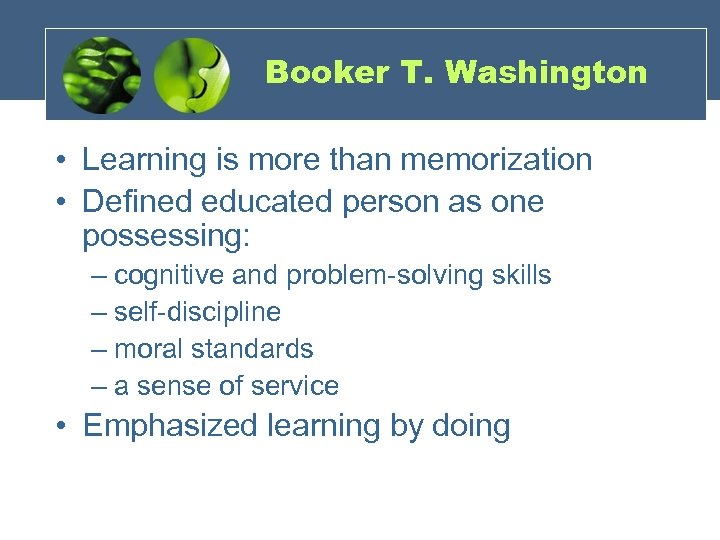 Booker T. Washington

• Learning is more than memorization
• Defined educated person as one possessing:
– cognitive and problem-solving skills
– self-discipline
– moral standards
– a sense of service
• Emphasized learning by doing